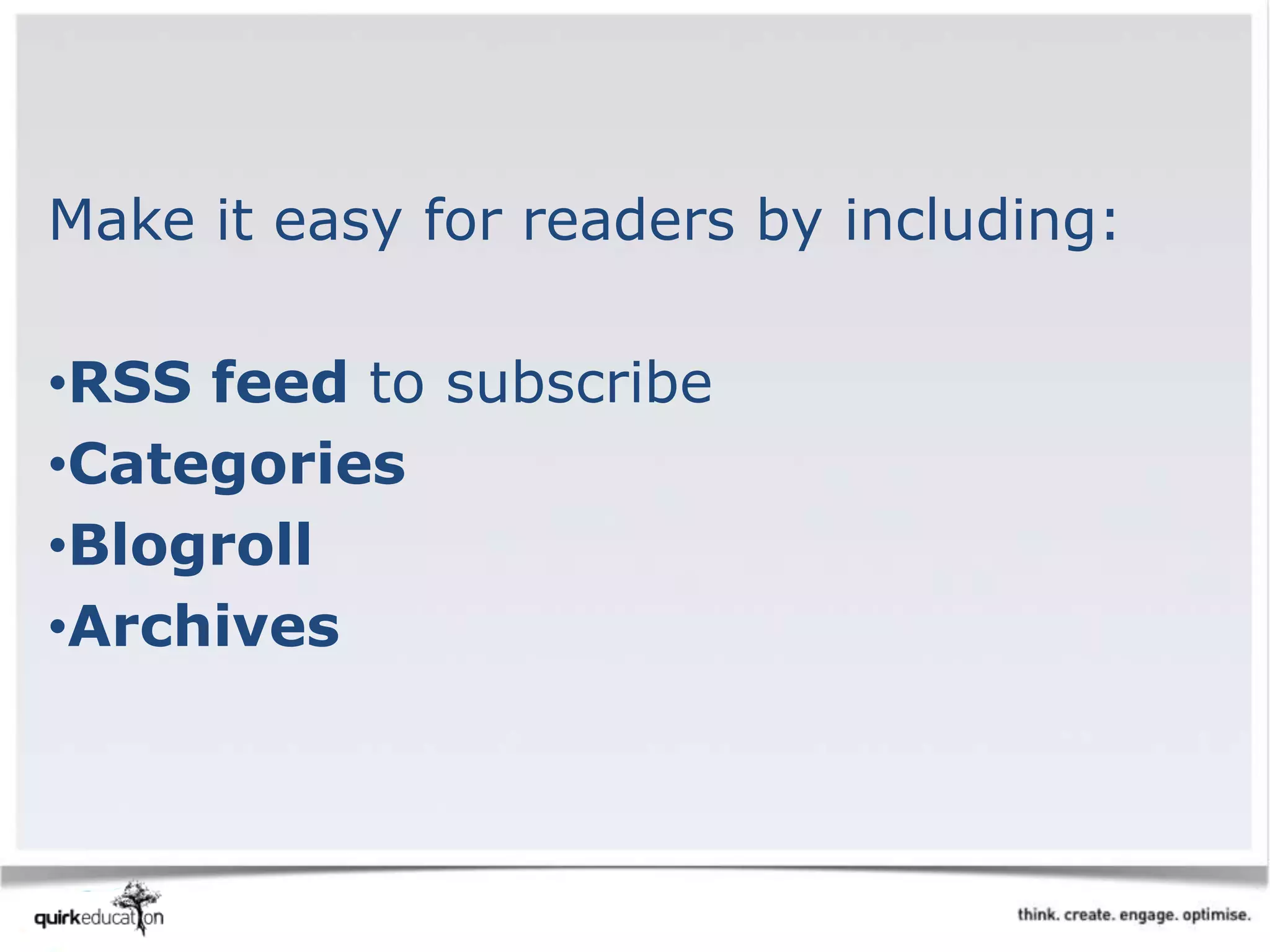 Make it easy for readers by including:

•RSS feed to subscribe
•Categories
•Blogroll
•Archives

quirkeducation

think. create. engage. optimise.